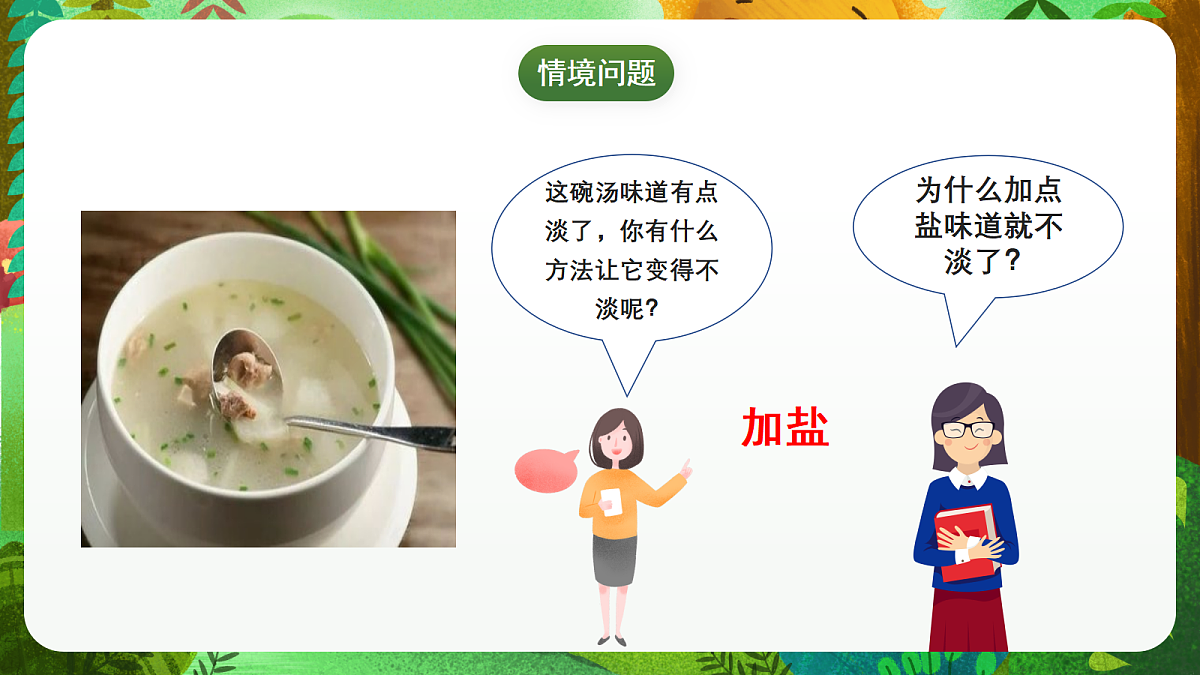 情境问题

这碗汤味道有点淡了，你有什么方法让它变得不淡呢？

为什么加点盐味道就不淡了？

加盐